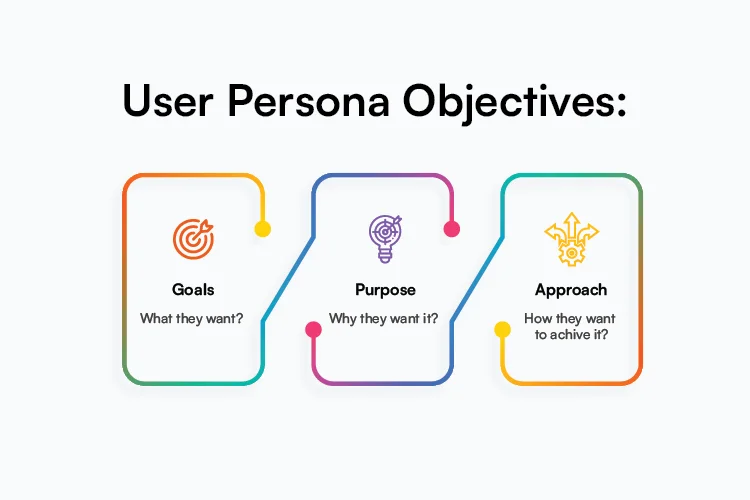 User Persona Objectives:

Goals

What they want?

Purpose

Why they want it?

Approach

How they want to achive it?